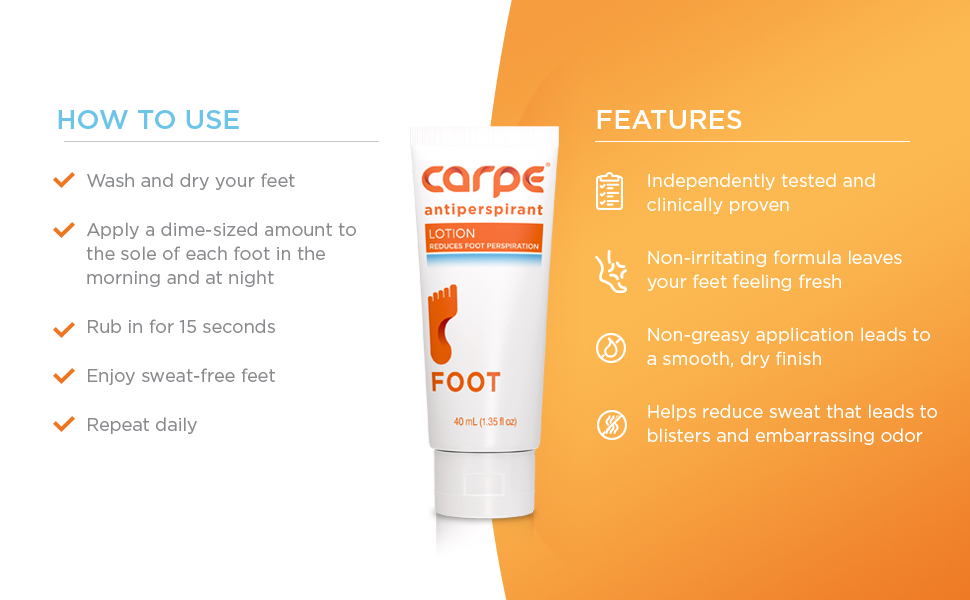 HOW TO USE

Wash and dry your feet

Apply a dime-sized amount to the sole of each foot in the morning and at night

Rub in for 15 seconds

Enjoy sweat-free feet

Repeat daily

carpe®
antiperspirant
LOTION
REDUCES FOOT PERSPIRATION
FOOT
40 mL (1.35 fl oz)

FEATURES

Independently tested and clinically proven

Non-irritating formula leaves your feet feeling fresh

Non-greasy application leads to a smooth, dry finish

Helps reduce sweat that leads to blisters and embarrassing odor